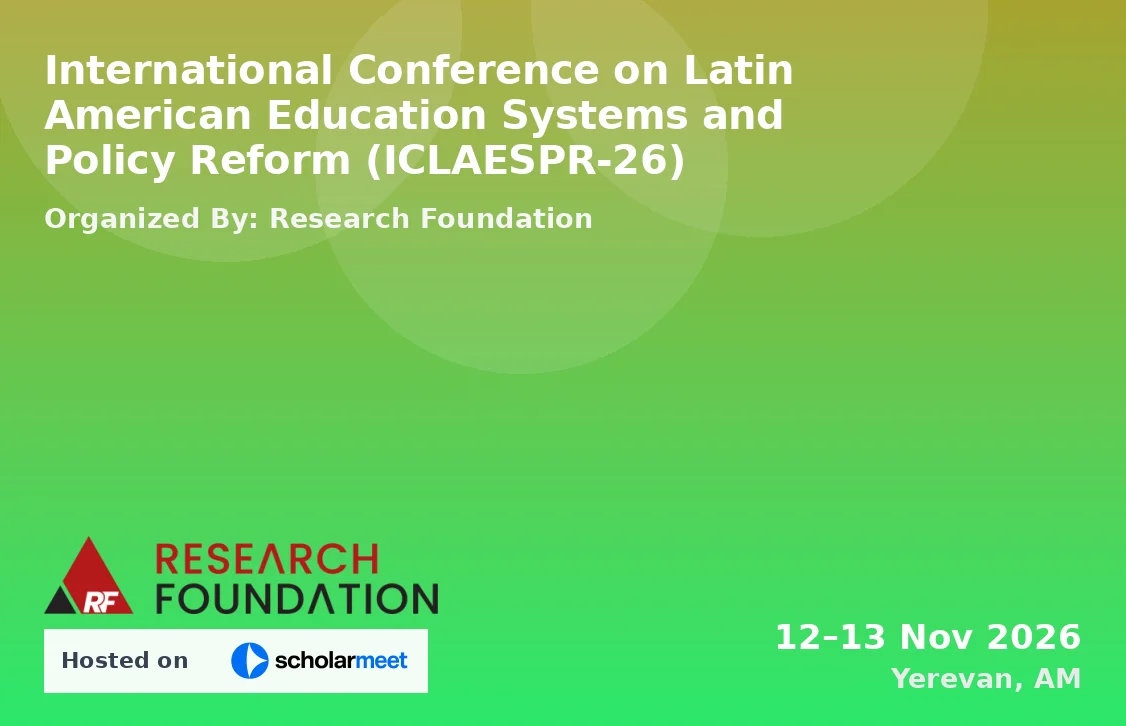 International Conference on Latin American Education Systems and Policy Reform (ICLAESPR-26)

Organized By: Research Foundation

RF RESEARCH FOUNDATION

Hosted on scholarmeet

12–13 Nov 2026
Yerevan, AM